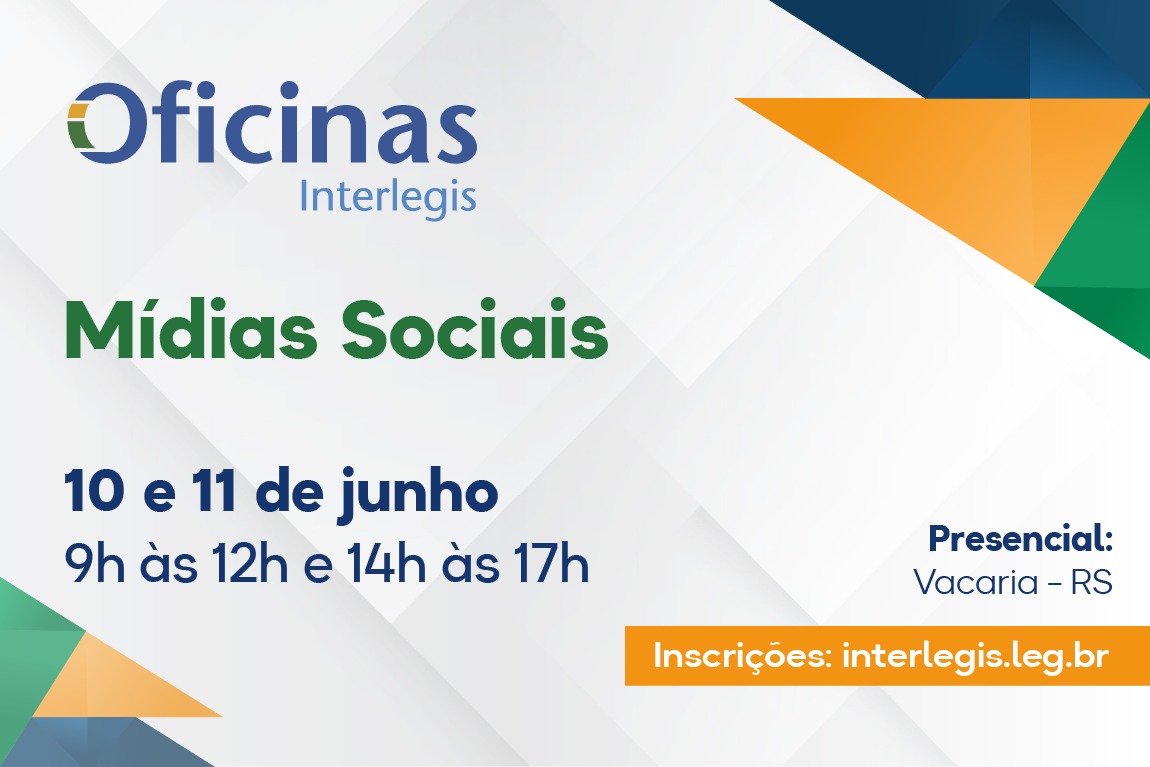 Oficinas
Interlegis

Mídias Sociais

10 e 11 de junho
9h às 12h e 14h às 17h

Presencial:
Vacaria - RS

Inscrições: interlegis.leg.br